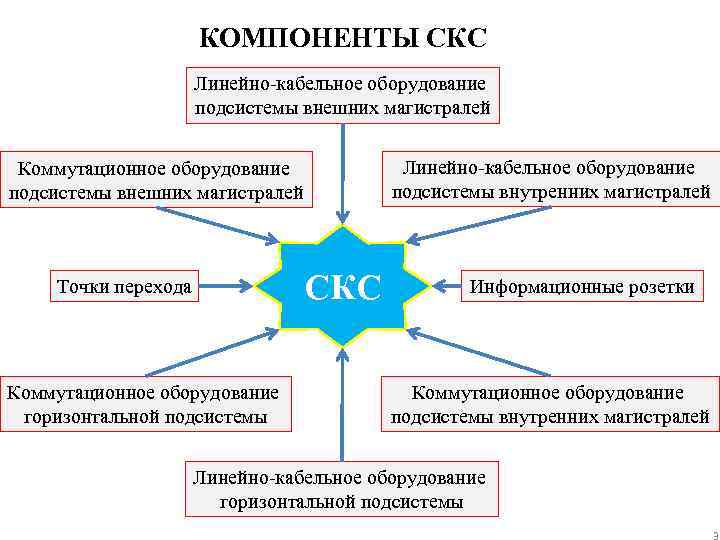 КОМПОНЕНТЫ СКС

Линейно-кабельное оборудование подсистемы внешних магистралей

Коммутационное оборудование подсистемы внешних магистралей

Линейно-кабельное оборудование подсистемы внутренних магистралей

Точки перехода

СКС

Информационные розетки

Коммутационное оборудование горизонтальной подсистемы

Коммутационное оборудование подсистемы внутренних магистралей

Линейно-кабельное оборудование горизонтальной подсистемы

3